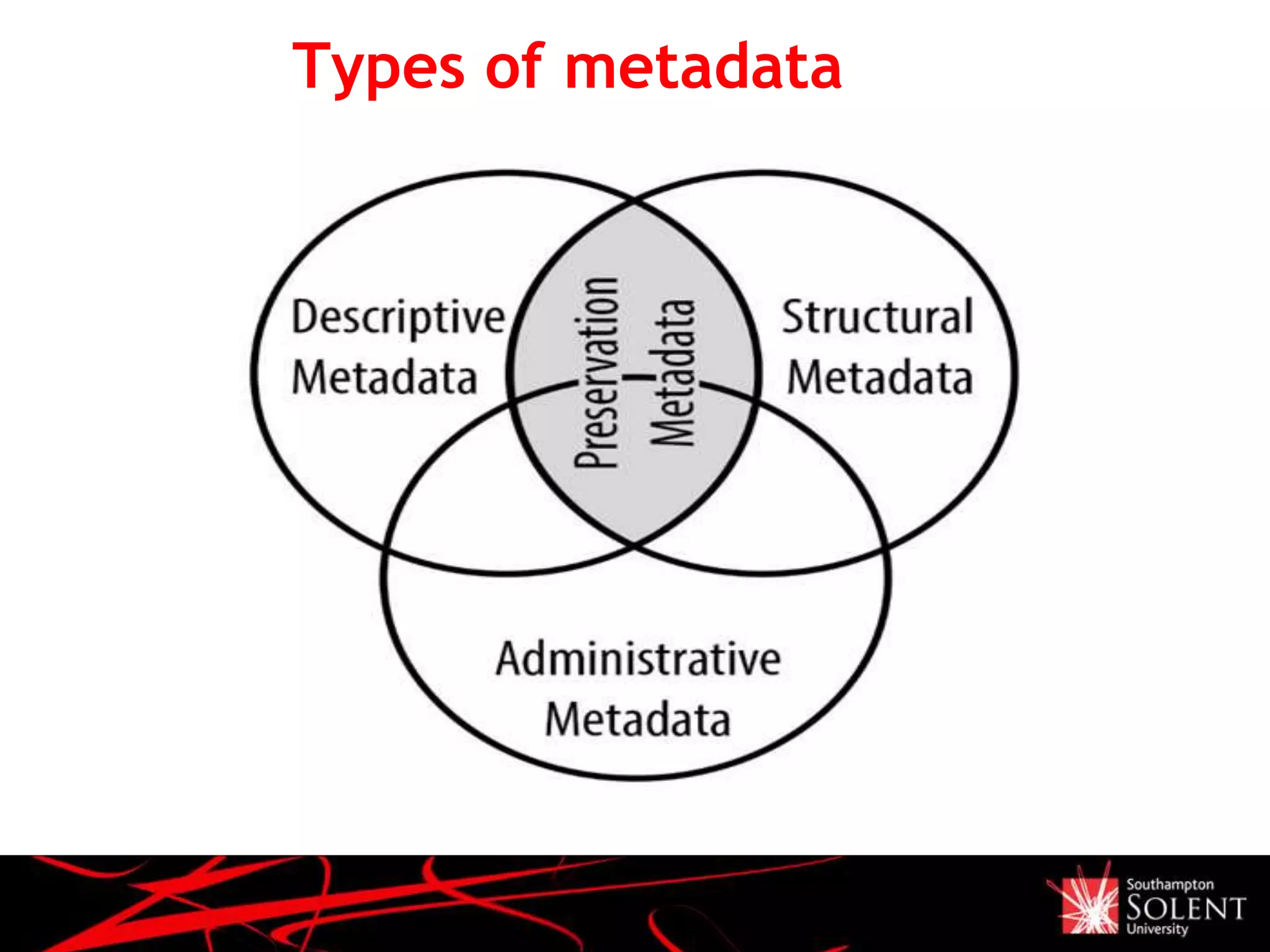 Types of metadata

Descriptive Metadata

Preservation Metadata

Structural Metadata

Administrative Metadata

Southampton SOLENT University